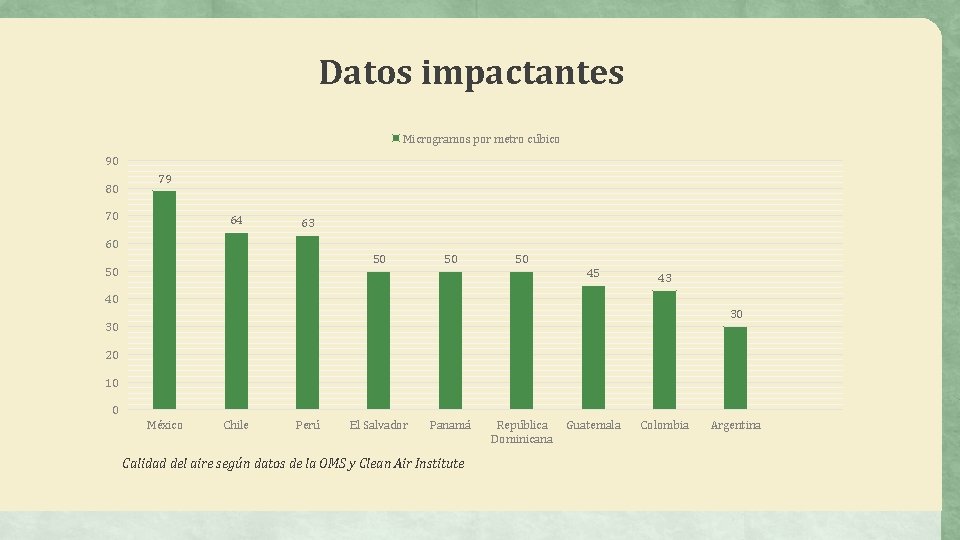 Datos impactantes

Microgramos por metro cúbico

90
80
70
60
50
40
30
20
10
0

79
64
63
50
50
50
45
43
30

México
Chile
Perú
El Salvador
Panamá
República Dominicana
Guatemala
Colombia
Argentina

Calidad del aire según datos de la OMS y Clean Air Institute